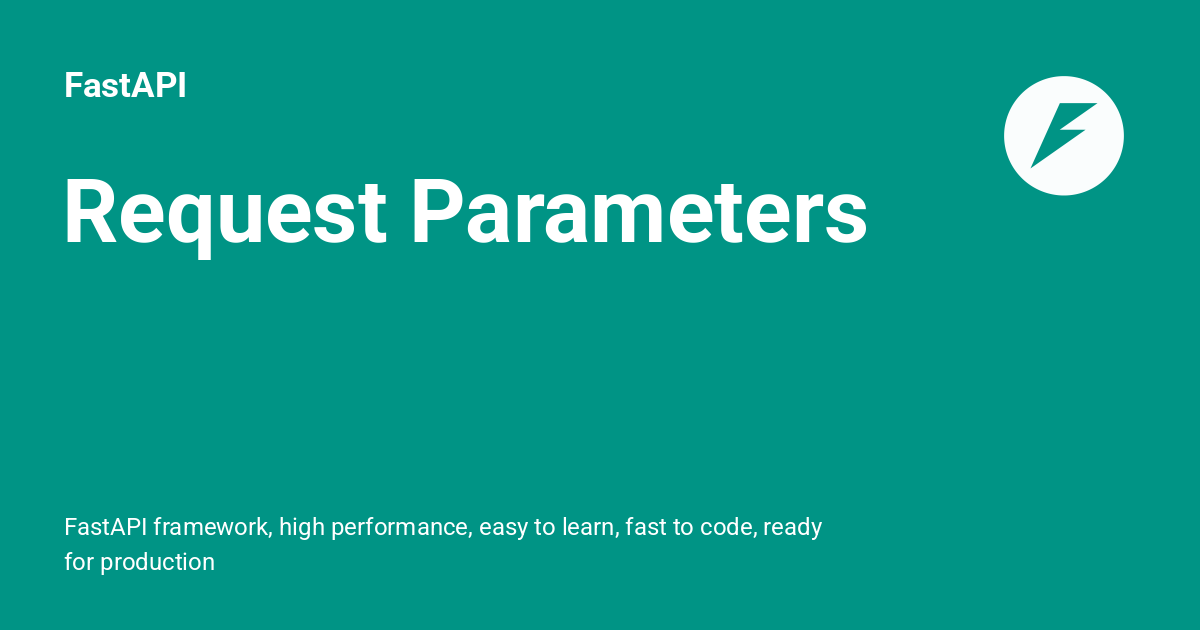 FastAPI

Request Parameters

FastAPI framework, high performance, easy to learn, fast to code, ready for production